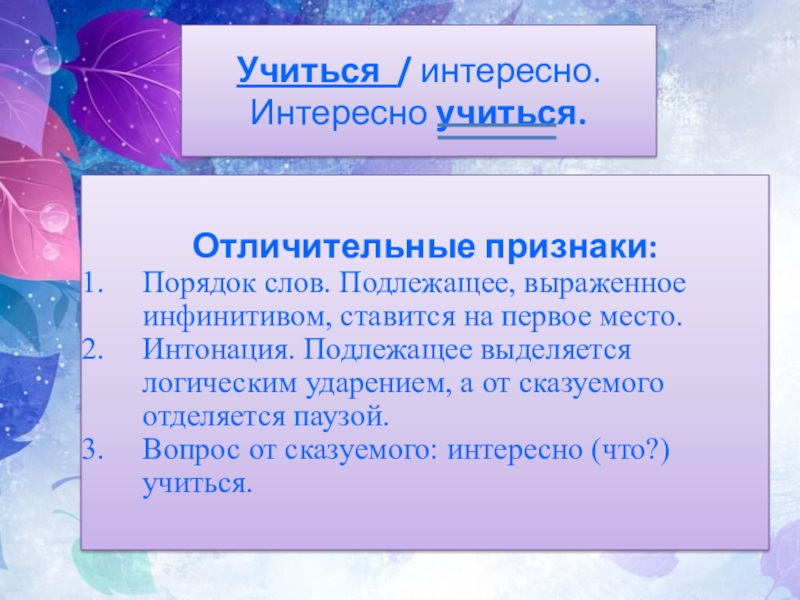 Учиться / интересно.
Интересно учиться.

Отличительные признаки:

1. Порядок слов. Подлежащее, выраженное инфинитивом, ставится на первое место.
2. Интонация. Подлежащее выделяется логическим ударением, а от сказуемого отделяется паузой.
3. Вопрос от сказуемого: интересно (что?) учиться.